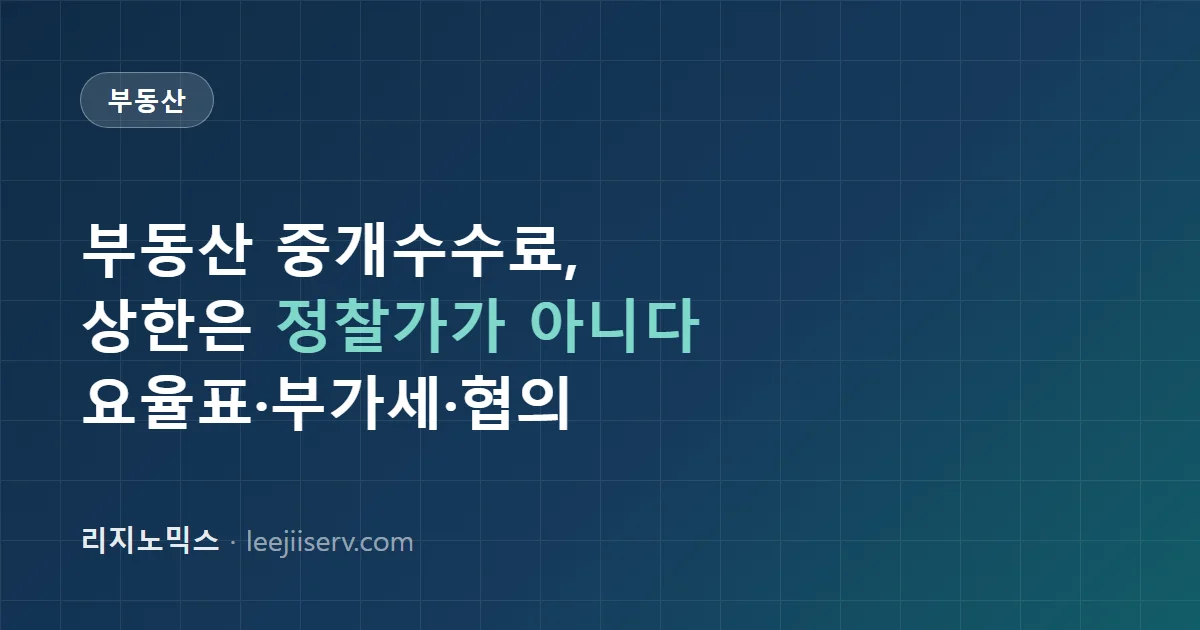 부동산

부동산 중개수수료,
상한은 정찰가가 아니다
요율표·부가세·협의

리지노믹스 · leejiiserv.com